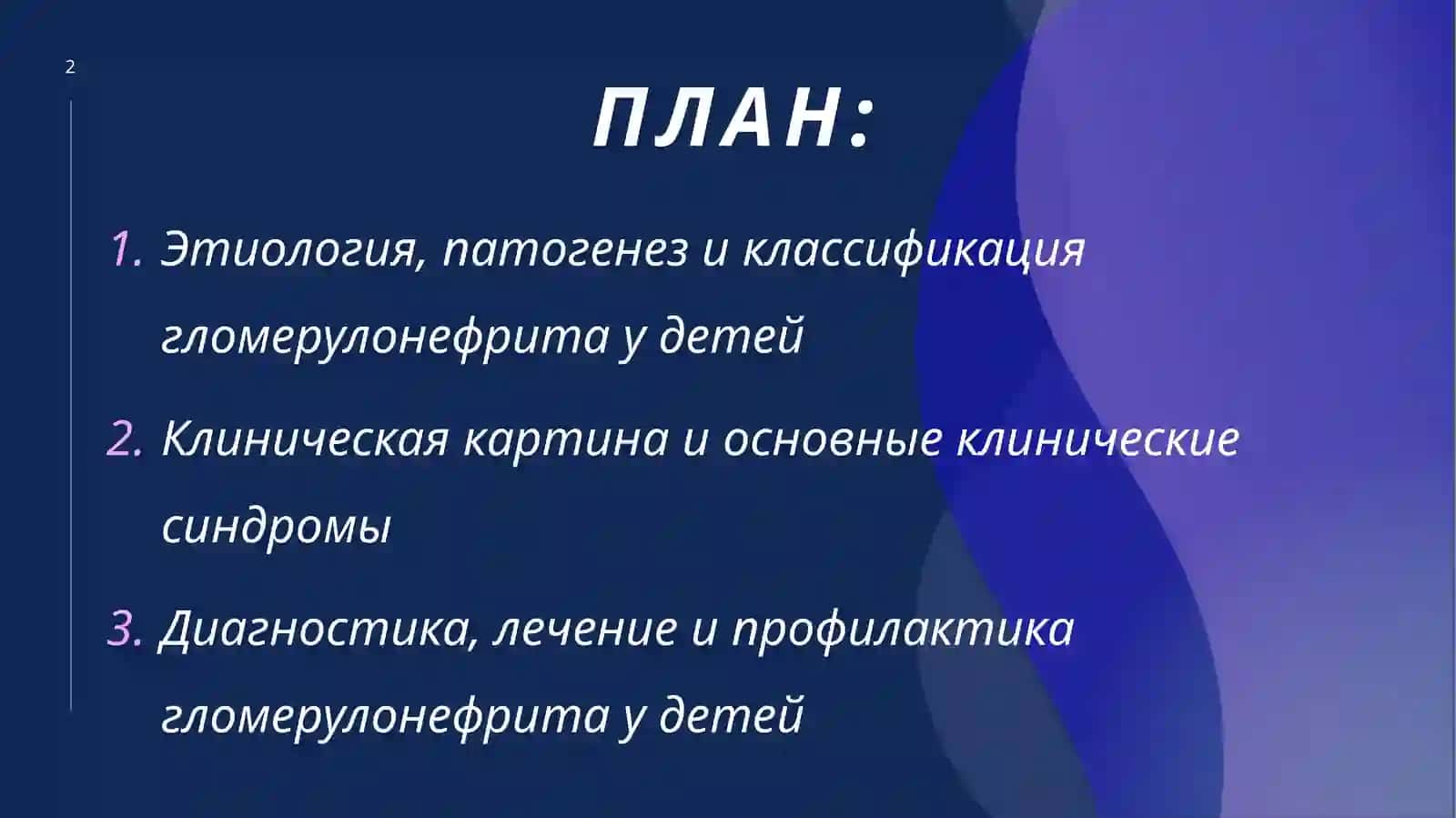 2

ПЛАН:

1. Этиология, патогенез и классификация гломерулонефрита у детей

2. Клиническая картина и основные клинические синдромы

3. Диагностика, лечение и профилактика гломерулонефрита у детей